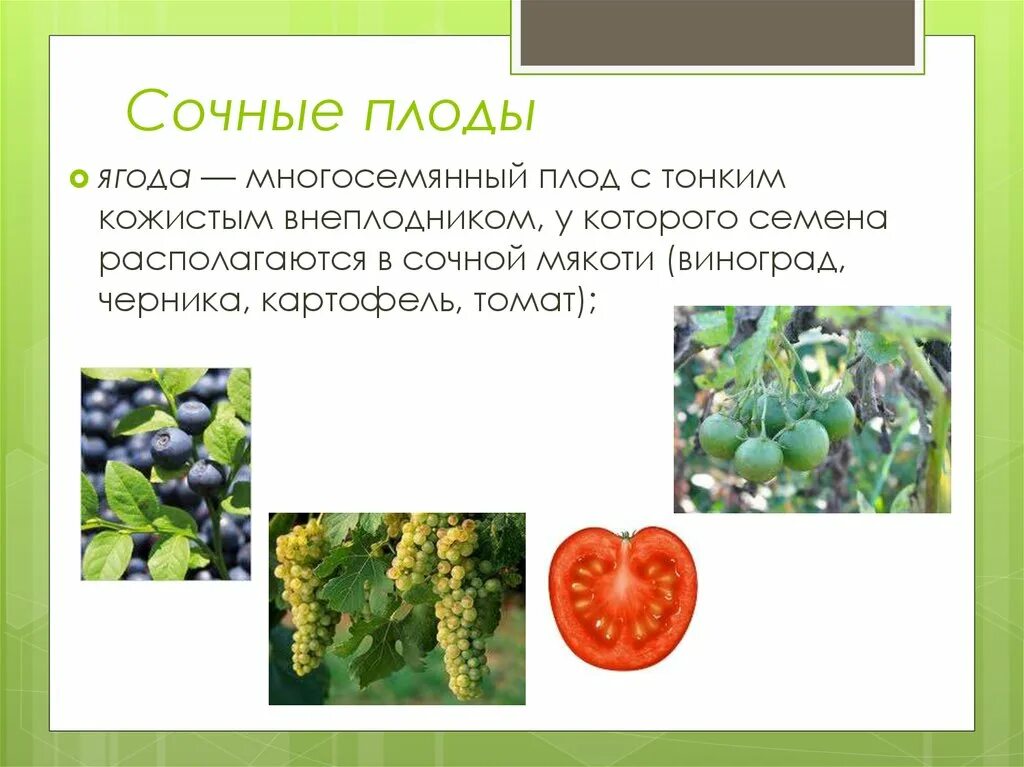 Сочные плоды

ягода — многосемянный плод с тонким кожистым внеплодником, у которого семена располагаются в сочной мякоти (виноград, черника, картофель, томат);